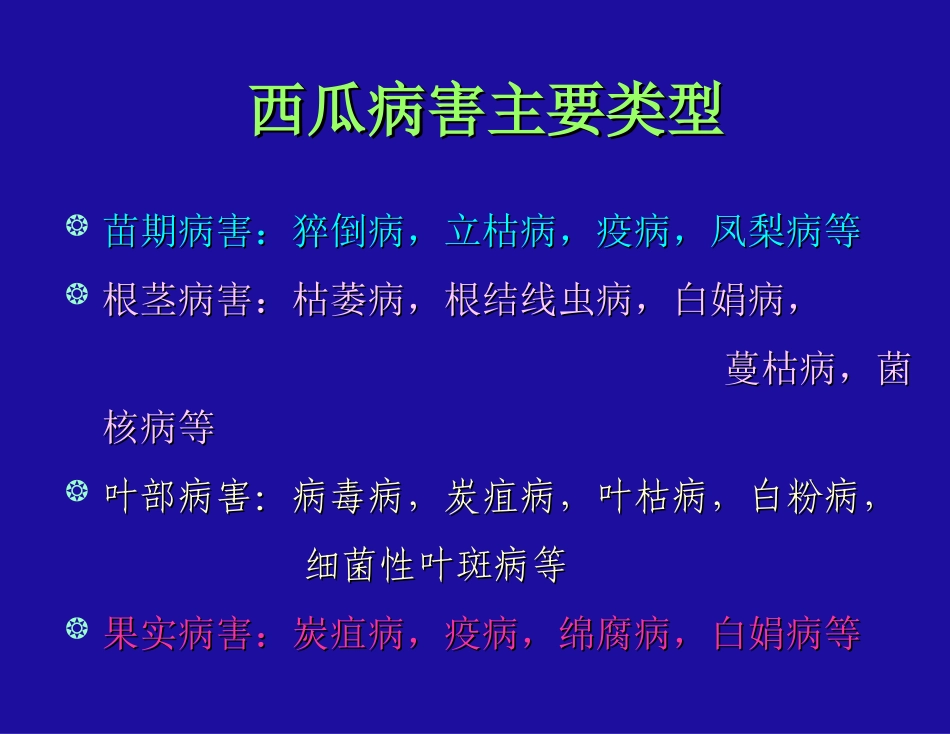 西瓜病害主要类型

苗期病害：猝倒病，立枯病，疫病，凤梨病等

根茎病害：枯萎病，根结线虫病，白娟病，蔓枯病，菌核病等

叶部病害：病毒病，炭疽病，叶枯病，白粉病，细菌性叶斑病等

果实病害：炭疽病，疫病，绵腐病，白娟病等